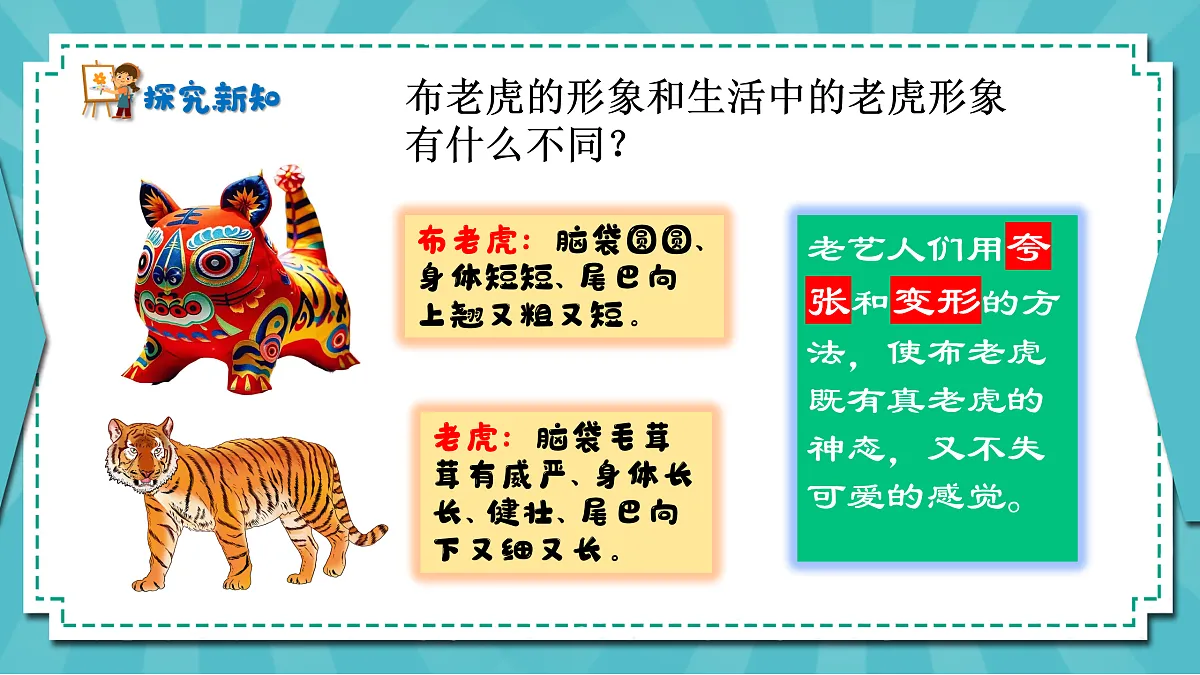 探究新知

布老虎的形象和生活中的老虎形象有什么不同？

布老虎：脑袋圆圆、身体短短、尾巴向上翘又粗又短。

老虎：脑袋毛茸茸有威严、身体长长、健壮、尾巴向下又细又长。

老艺人们用夸张和变形的方法，使布老虎既有真老虎的神态，又不失可爱的感觉。